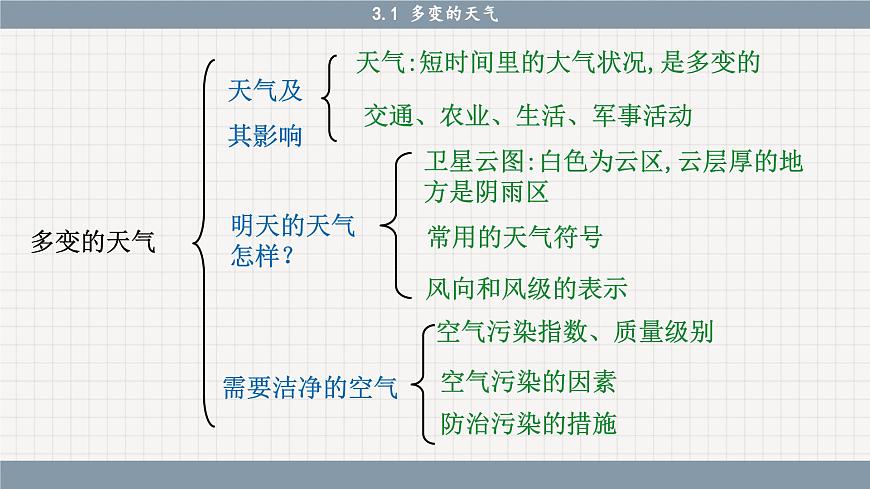 3.1 多变的天气

多变的天气

天气及其影响

天气:短时间里的大气状况,是多变的

交通、农业、生活、军事活动

明天的天气怎样?

卫星云图:白色为云区,云层厚的地方是阴雨区

常用的天气符号

风向和风级的表示

需要洁净的空气

空气污染指数、质量级别

空气污染的因素

防治污染的措施